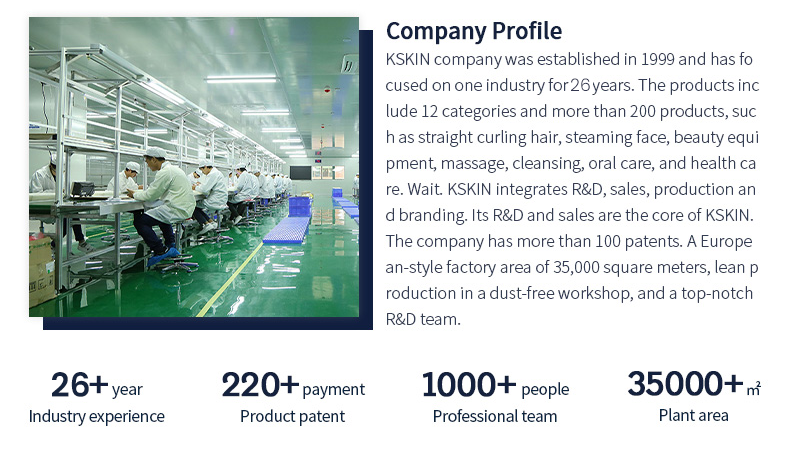 Company Profile

KSKIN company was established in 1999 and has focused on one industry for 26 years. The products include 12 categories and more than 200 products, such as straight curling hair, steaming face, beauty equipment, massage, cleansing, oral care, and health care. Wait. KSKIN integrates R&D, sales, production and branding. Its R&D and sales are the core of KSKIN. The company has more than 100 patents. A European-style factory area of 35,000 square meters, lean production in a dust-free workshop, and a top-notch R&D team.

26+ year
Industry experience

220+ payment
Product patent

1000+ people
Professional team

35000+ $m^2$
Plant area